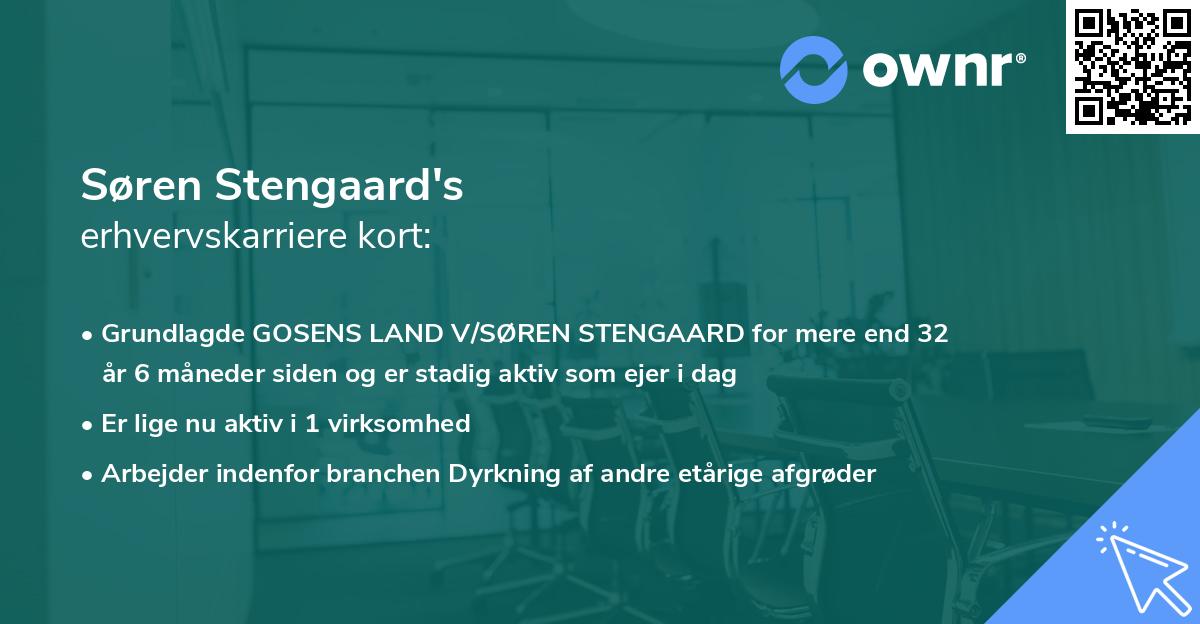 ownr®

Søren Stengaard's
erhvervskarriere kort:

• Grundlagde GOSENS LAND V/SØREN STENGAARD for mere end 32 år 6 måneder siden og er stadig aktiv som ejer i dag
• Er lige nu aktiv i 1 virksomhed
• Arbejder indenfor branchen Dyrkning af andre etårige afgrøder